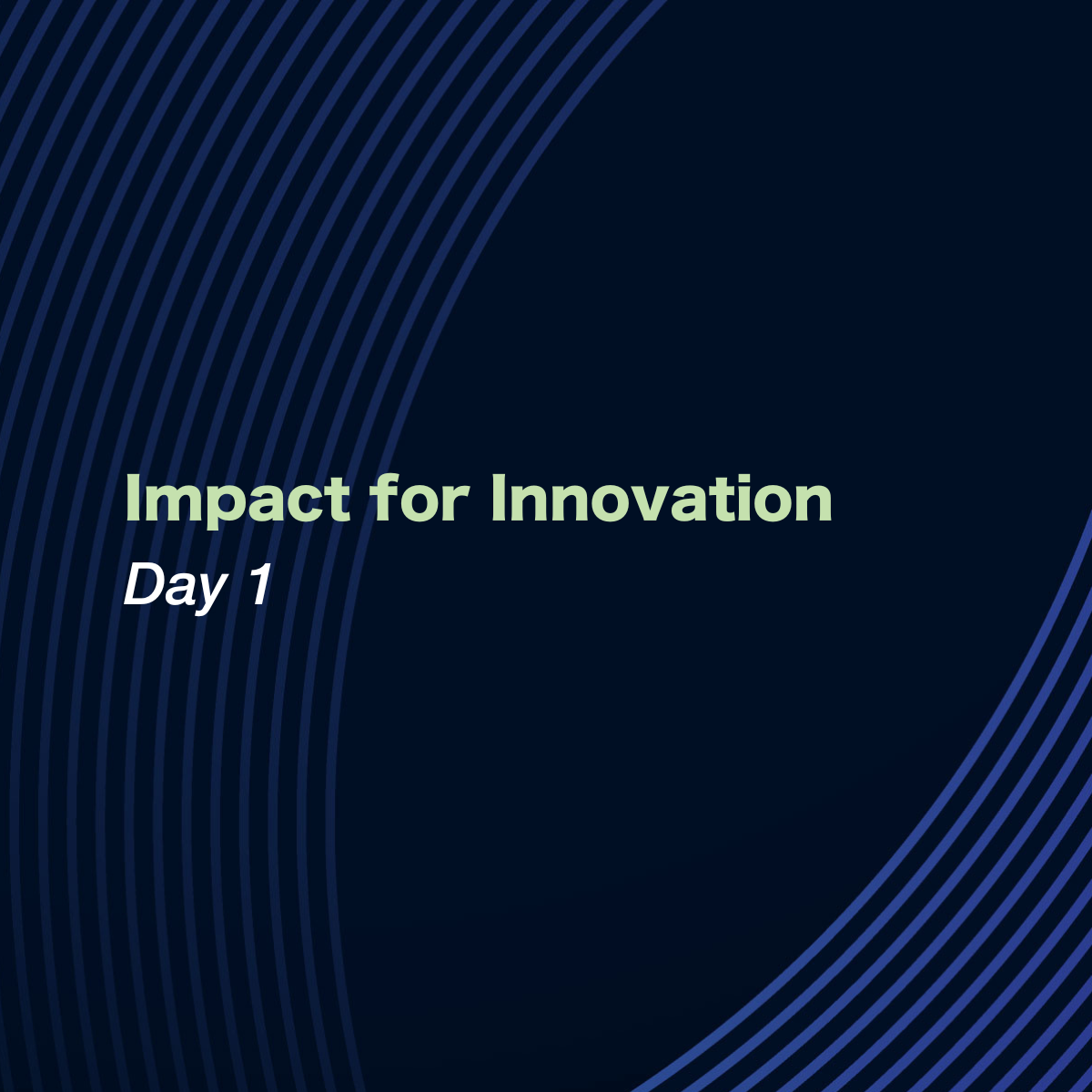 Impact for Innovation
Day 1